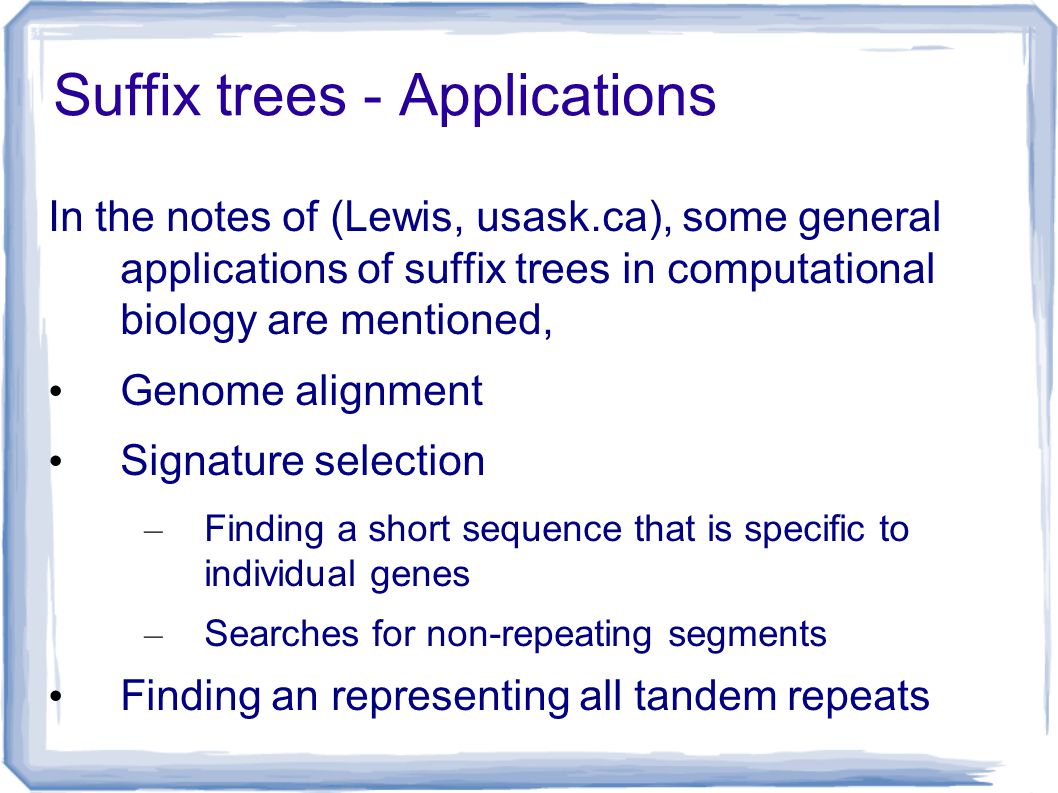 Suffix trees - Applications

In the notes of (Lewis, usask.ca), some general applications of suffix trees in computational biology are mentioned,

• Genome alignment

• Signature selection

– Finding a short sequence that is specific to individual genes

– Searches for non-repeating segments

• Finding an representing all tandem repeats